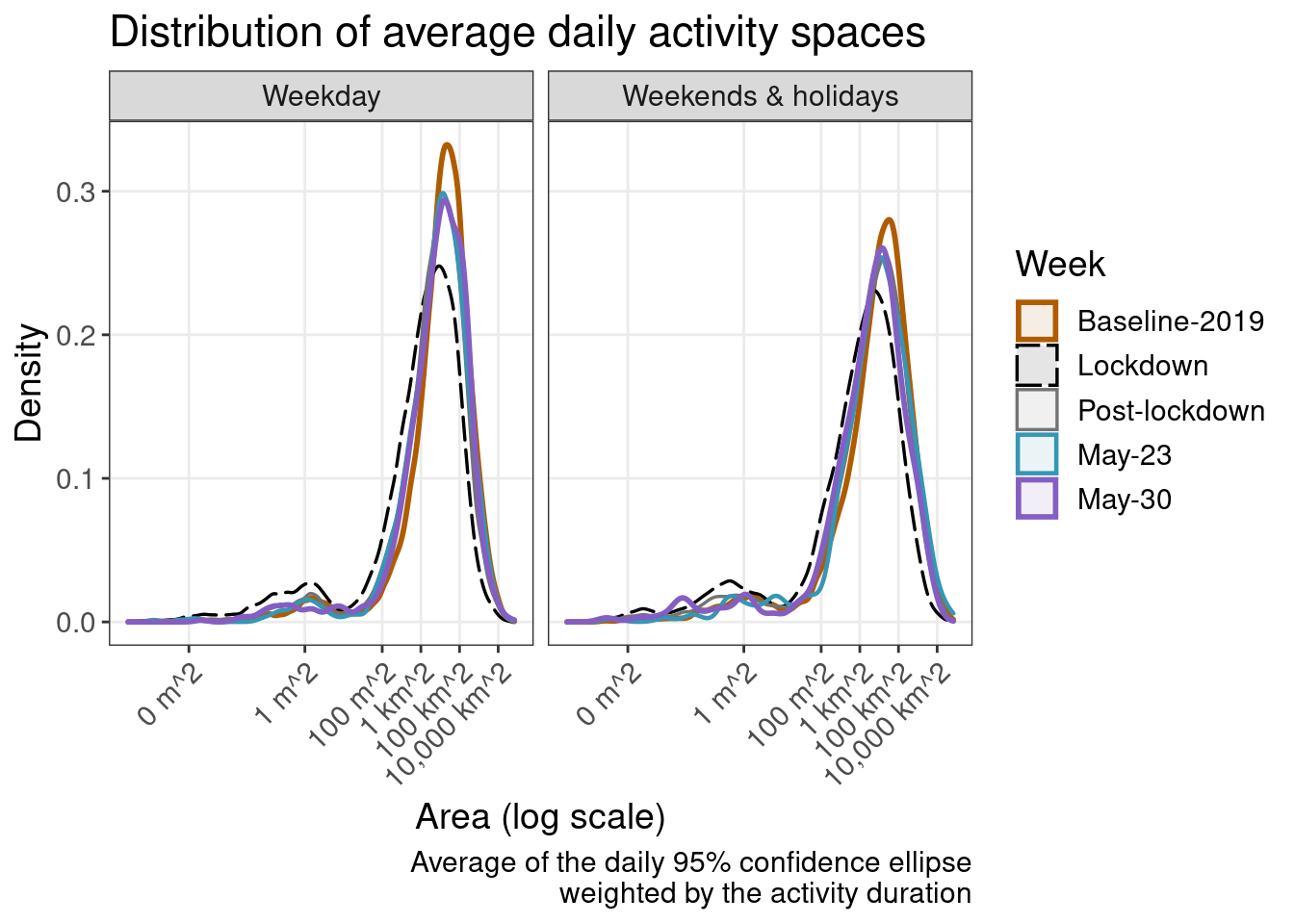 Distribution of average daily activity spaces

Weekday

Weekends & holidays

Density

0.3
0.2
0.1
0.0

0 m^2
1 m^2
100 m^2
1 km^2
100 km^2
10,000 km^2

0 m^2
1 m^2
100 m^2
1 km^2
100 km^2
10,000 km^2

Area (log scale)

Week
Baseline-2019
Lockdown
Post-lockdown
May-23
May-30

Average of the daily 95% confidence ellipse weighted by the activity duration